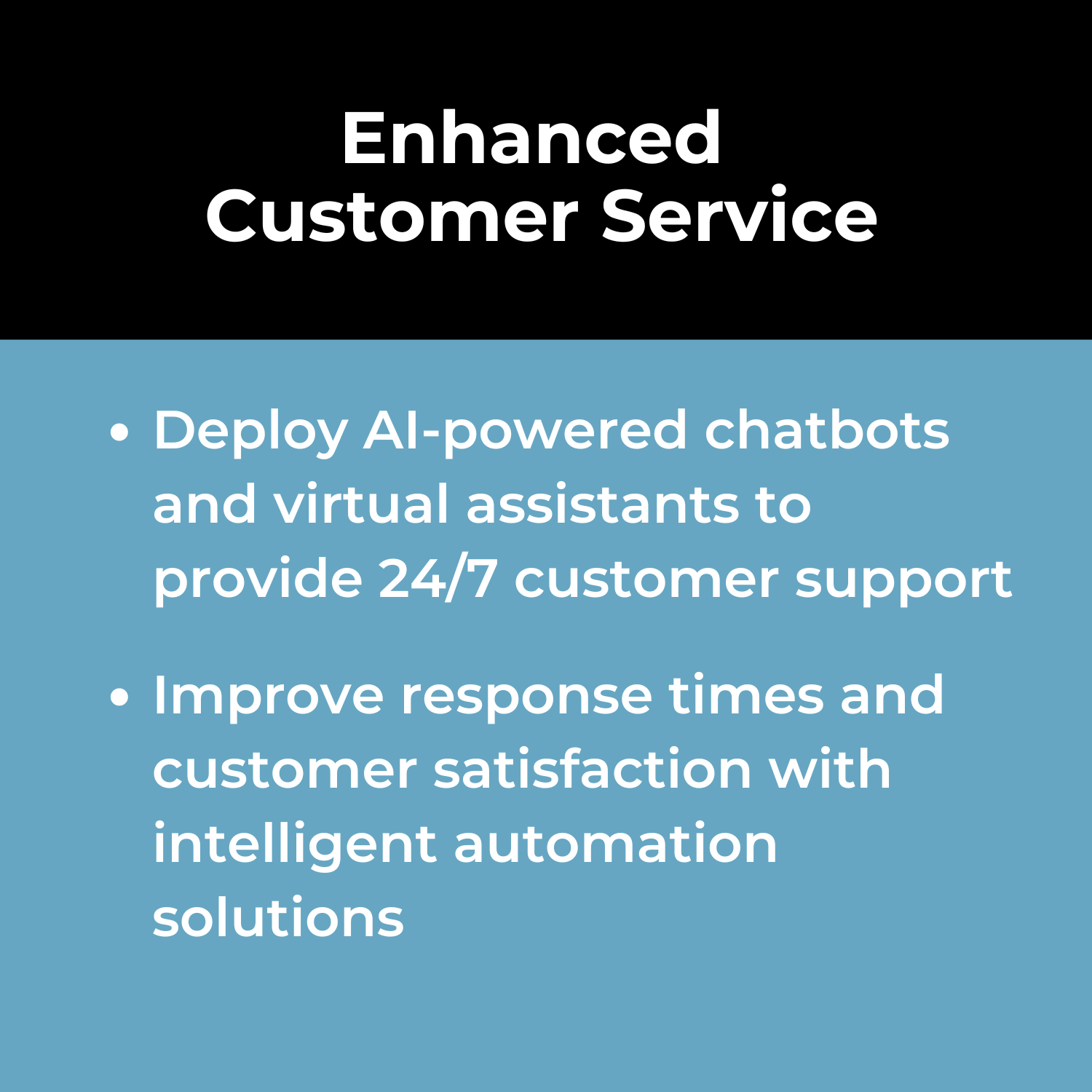 Enhanced
Customer Service

• Deploy AI-powered chatbots and virtual assistants to provide 24/7 customer support

• Improve response times and customer satisfaction with intelligent automation solutions